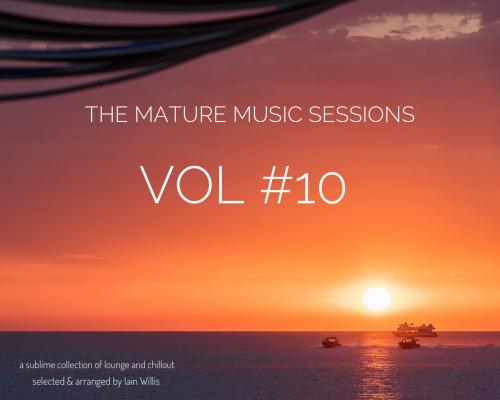 THE MATURE MUSIC SESSIONS

VOL #10

a sublime collection of lounge and chillout
selected & arranged by Iain Willis